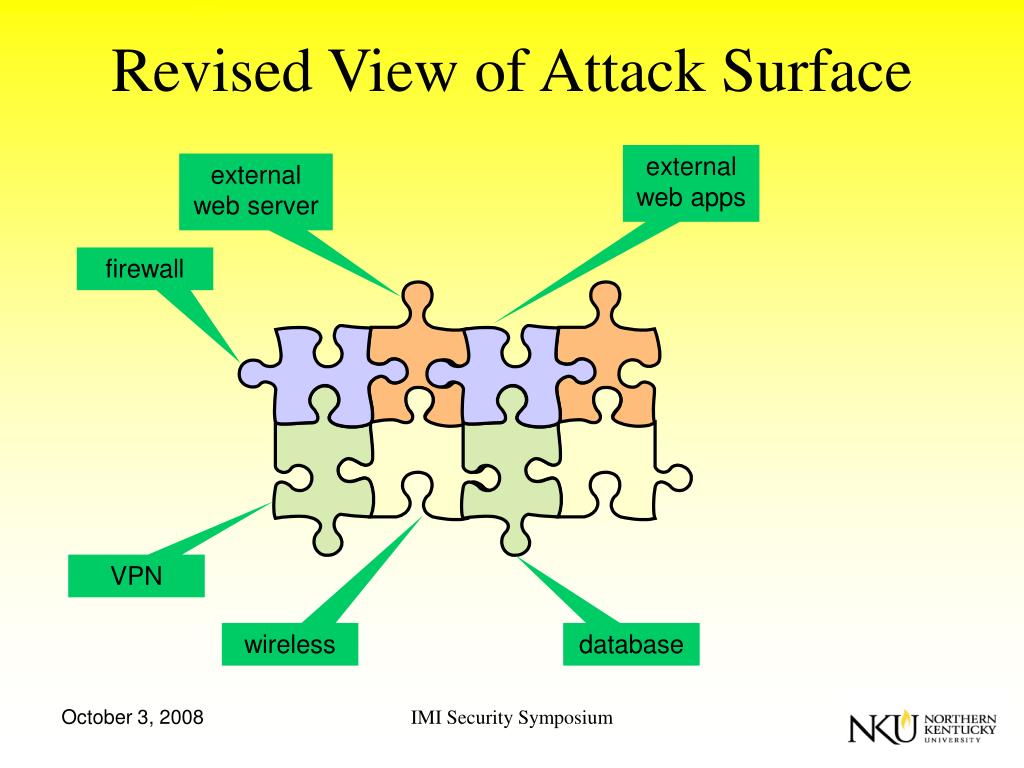 Revised View of Attack Surface

external web server

external web apps

firewall

VPN

wireless

database

October 3, 2008

IMI Security Symposium

NKU NORTHERN KENTUCKY UNIVERSITY